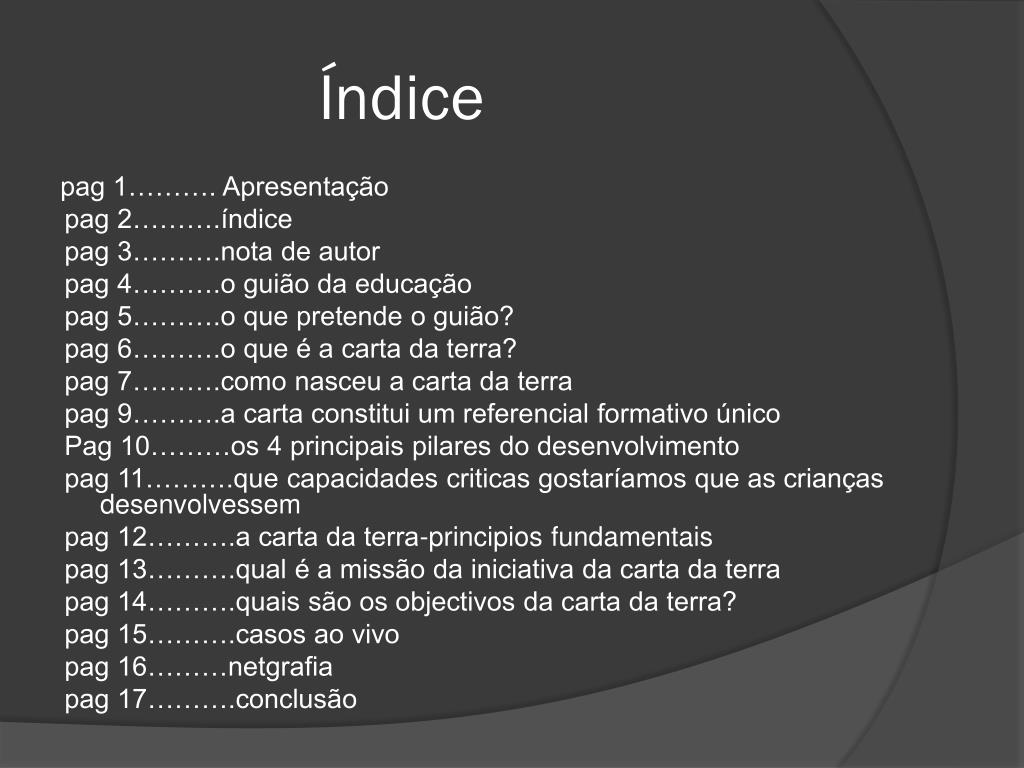 Índice

pag 1………. Apresentação
pag 2……….índice
pag 3……….nota de autor
pag 4……….o guião da educação
pag 5……….o que pretende o guião?
pag 6……….o que é a carta da terra?
pag 7……….como nasceu a carta da terra
pag 9……….a carta constitui um referencial formativo único
Pag 10………os 4 principais pilares do desenvolvimento
pag 11……….que capacidades criticas gostaríamos que as crianças desenvolvessem
pag 12……….a carta da terra-principios fundamentais
pag 13……….qual é a missão da iniciativa da carta da terra
pag 14……….quais são os objectivos da carta da terra?
pag 15……….casos ao vivo
pag 16………netgrafia
pag 17……….conclusão